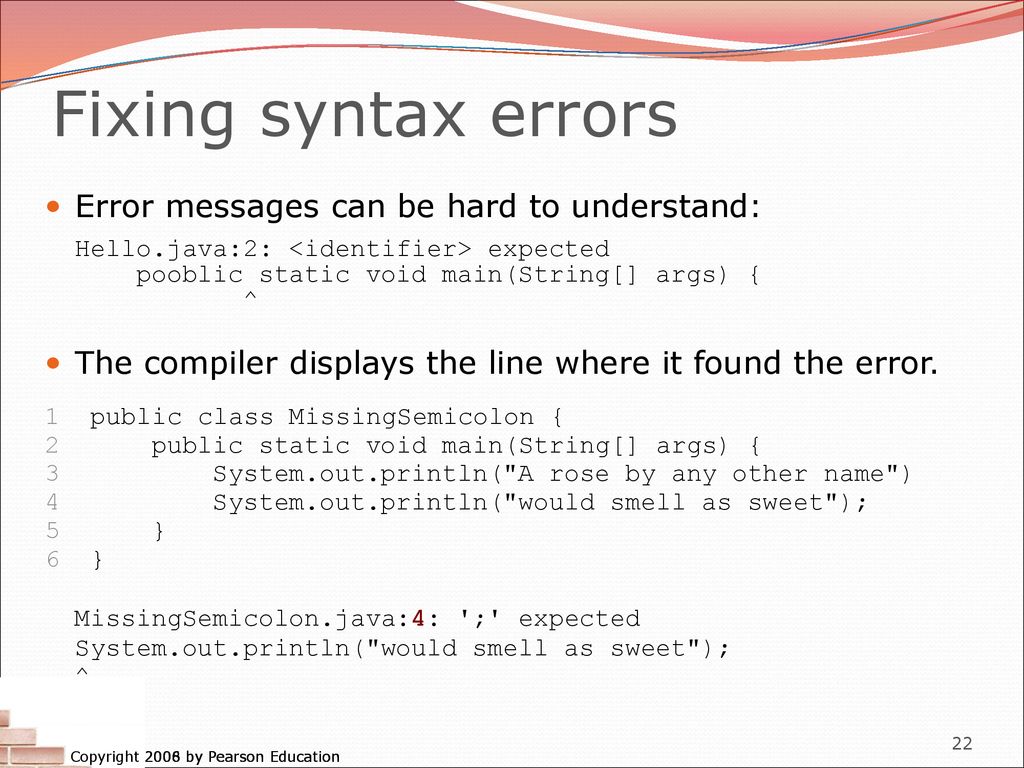 Fixing syntax errors

• Error messages can be hard to understand:

Hello.java:2: <identifier> expected
    pooblic static void main(String[] args) {
           ^

• The compiler displays the line where it found the error.

1  public class MissingSemicolon {
2      public static void main(String[] args) {
3          System.out.println("A rose by any other name")
4          System.out.println("would smell as sweet");
5      }
6  }

MissingSemicolon.java:4: ';' expected
System.out.println("would smell as sweet");
^

Copyright 2008 by Pearson Education

22